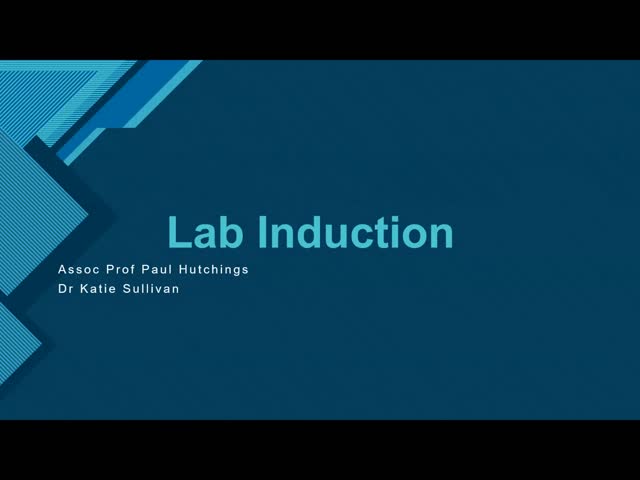 Lab Induction

Assoc Prof Paul Hutchings
Dr Katie Sullivan